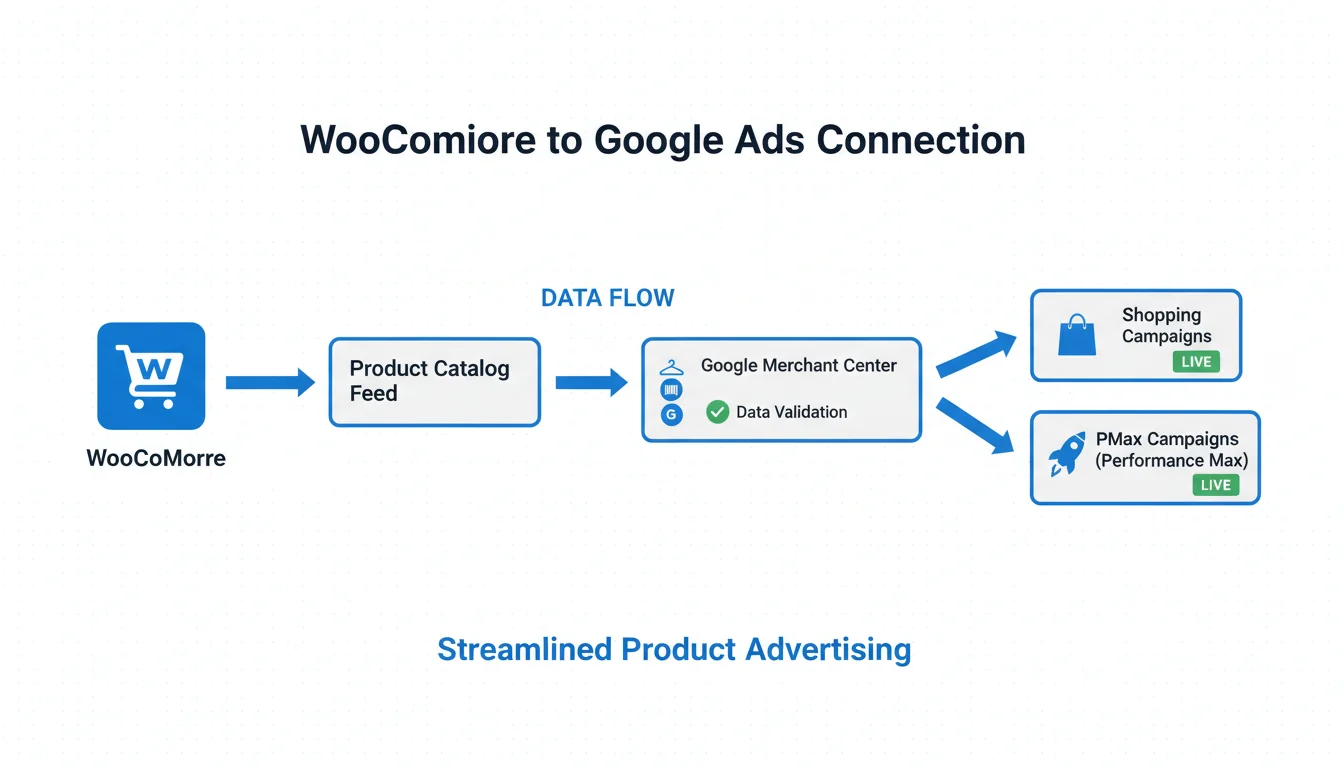 WooComiore to Google Ads Connection

DATA FLOW

W

WooCoMorre

Product Catalog Feed

G

Google Merchant Center

Data Validation

Shopping Campaigns

LIVE

PMax Campaigns (Performance Max)

LIVE

Streamlined Product Advertising